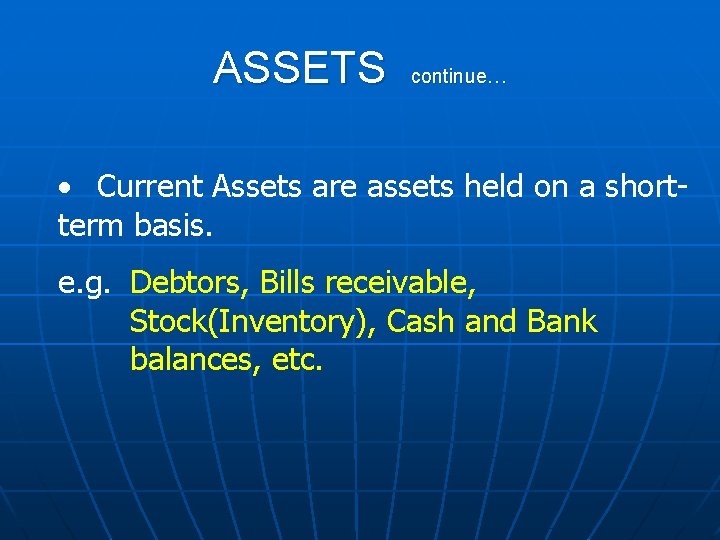 ASSETS continue…

• Current Assets are assets held on a short-term basis.

e.g. Debtors, Bills receivable, Stock(Inventory), Cash and Bank balances, etc.